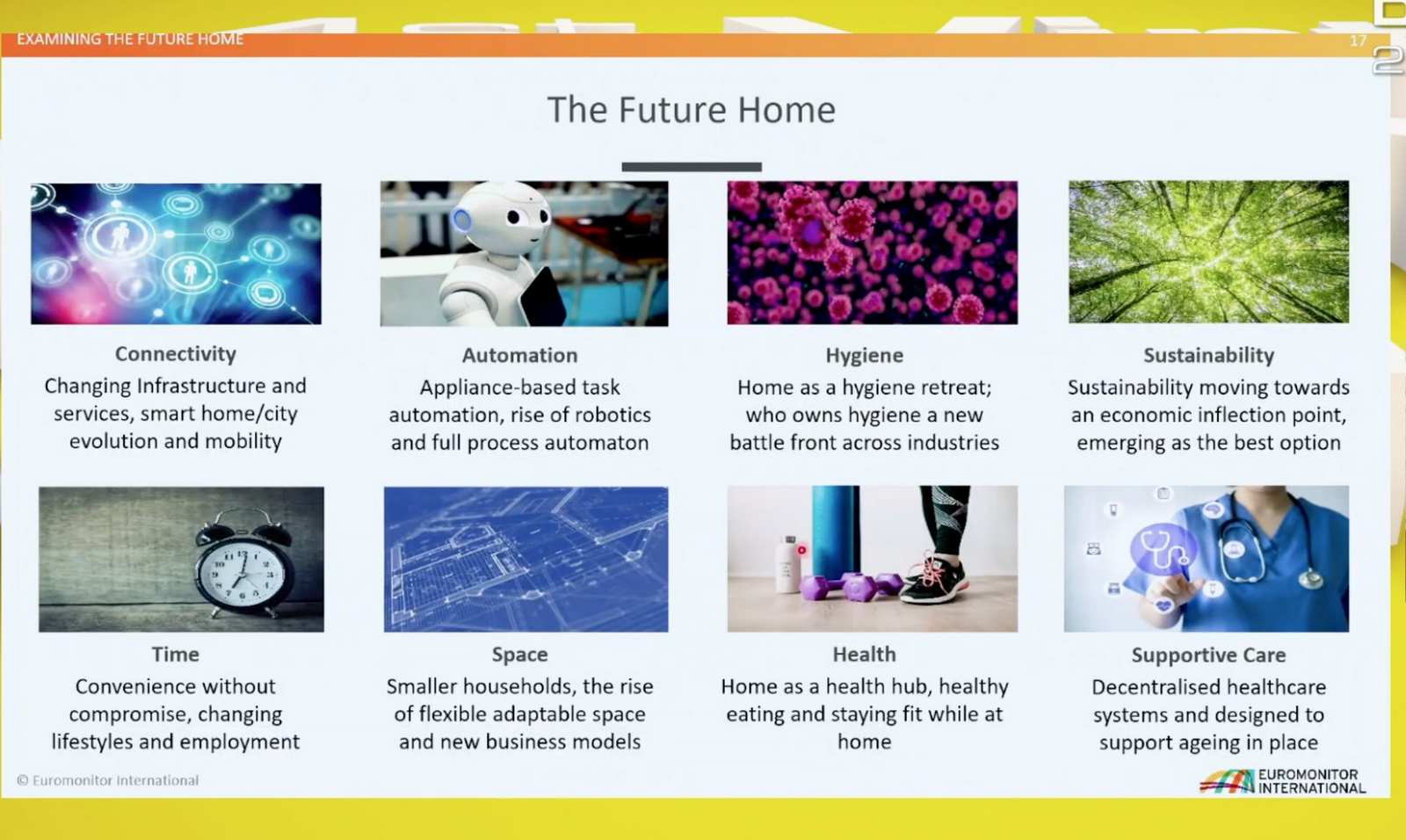 EXAMINING THE FUTURE HOME

17

The Future Home

Connectivity
Changing Infrastructure and services, smart home/city evolution and mobility

Automation
Appliance-based task automation, rise of robotics and full process automaton

Hygiene
Home as a hygiene retreat; who owns hygiene a new battle front across industries

Sustainability
Sustainability moving towards an economic inflection point, emerging as the best option

Time
Convenience without compromise, changing lifestyles and employment

Space
Smaller households, the rise of flexible adaptable space and new business models

Health
Home as a health hub, healthy eating and staying fit while at home

Supportive Care
Decentralised healthcare systems and designed to support ageing in place

© Euromonitor International

EUROMONITOR INTERNATIONAL